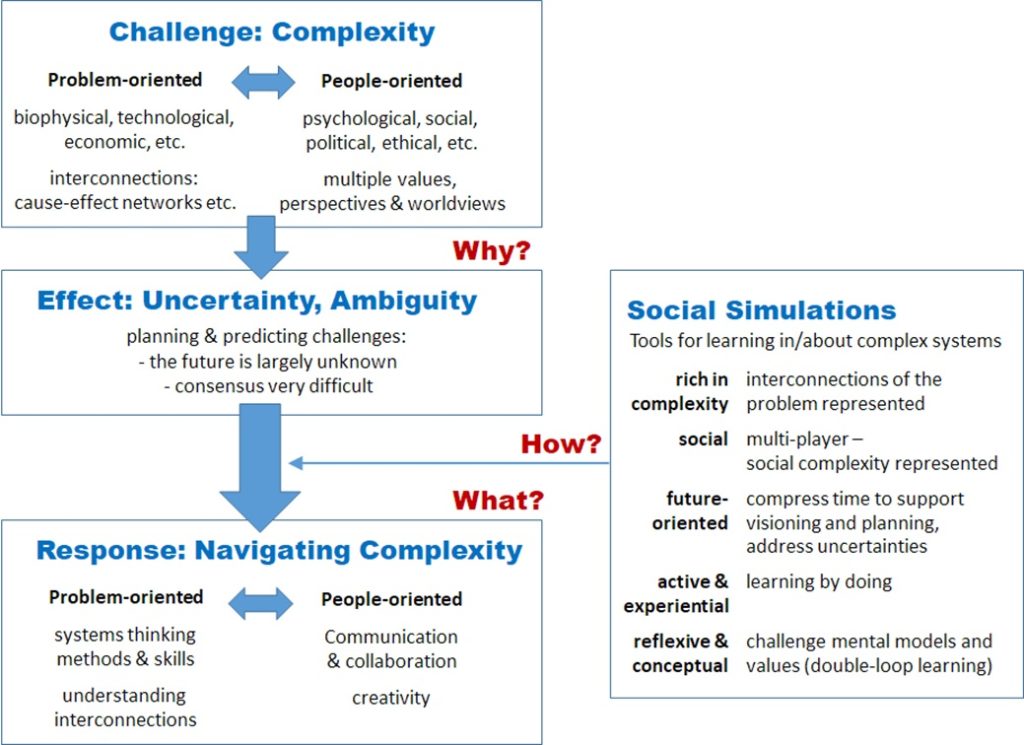 Challenge: Complexity

Problem-oriented

biophysical, technological, economic, etc.

interconnections: cause-effect networks etc.

People-oriented

psychological, social, political, ethical, etc.

multiple values, perspectives & worldviews

Why?

Effect: Uncertainty, Ambiguity

planning & predicting challenges:
- the future is largely unknown
- consensus very difficult

How?

What?

Response: Navigating Complexity

Problem-oriented

systems thinking methods & skills

understanding interconnections

People-oriented

Communication & collaboration

creativity

Social Simulations

Tools for learning in/about complex systems

| | |
|---|---|
| rich in complexity | interconnections of the problem represented |
| social | multi-player – social complexity represented |
| future-oriented | compress time to support visioning and planning, address uncertainties |
| active & experiential | learning by doing |
| reflexive & conceptual | challenge mental models and values (double-loop learning) |